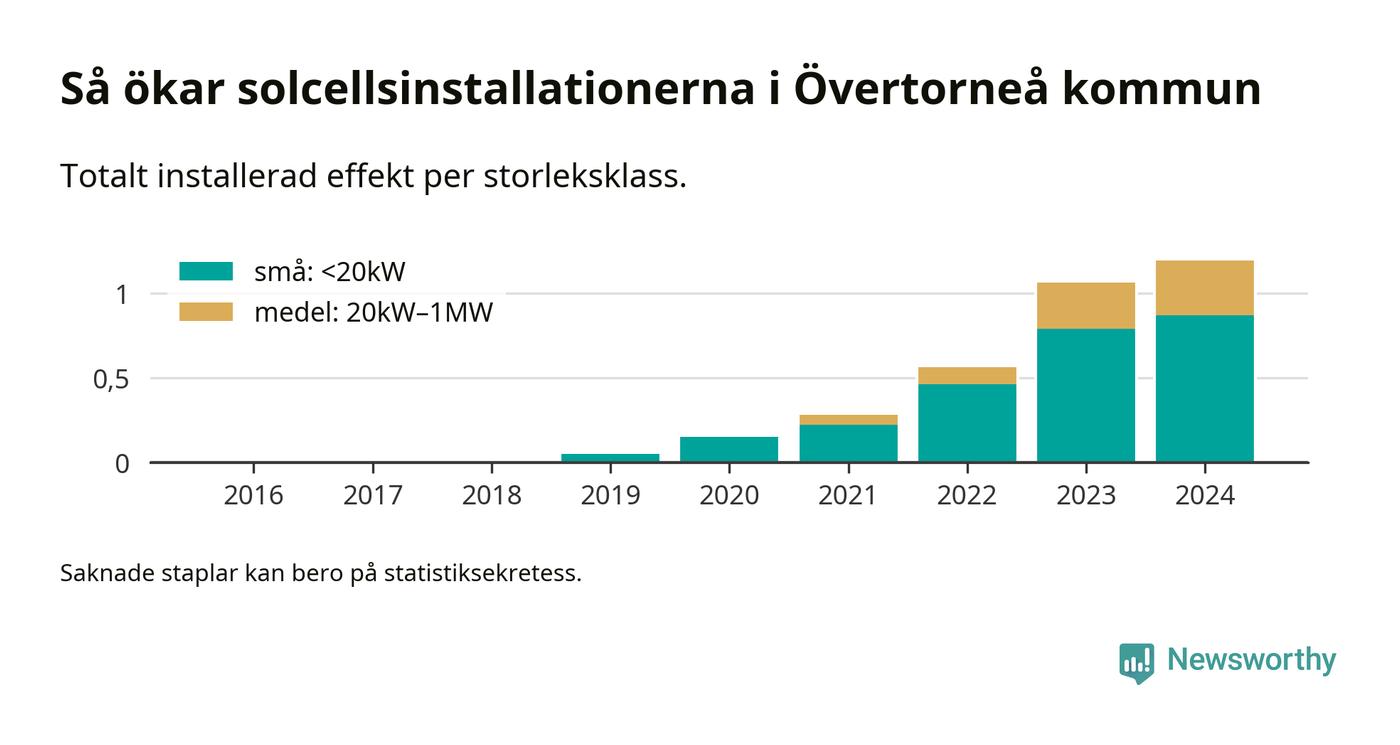 Så ökar solcellsinstallationerna i Övertorneå kommun

Totalt installerad effekt per storleksklass.

små: <20kW
medel: 20kW–1MW

1
0,5
0

2016
2017
2018
2019
2020
2021
2022
2023
2024

Saknade staplar kan bero på statistiksekretess.

Newsworthy